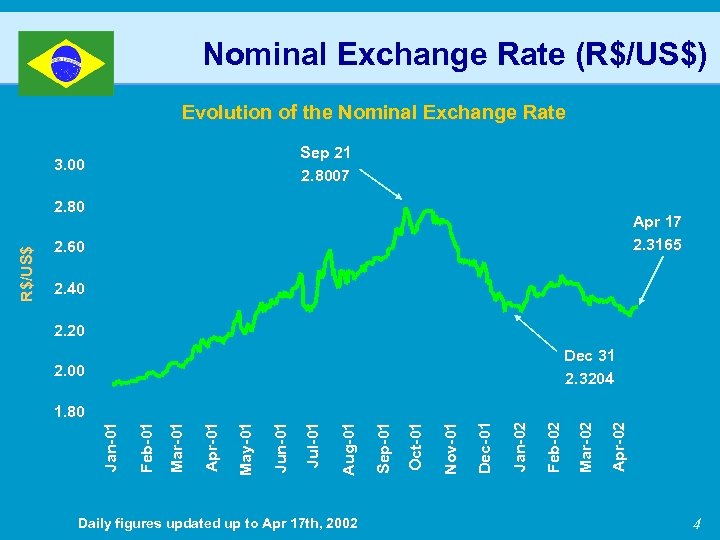 Nominal Exchange Rate (R$/US$)

Evolution of the Nominal Exchange Rate

R$/US$

3.00
2.80
2.60
2.40
2.20
2.00
1.80

Sep 21
2.8007

Apr 17
2.3165

Dec 31
2.3204

Jan-01
Feb-01
Mar-01
Apr-01
May-01
Jun-01
Jul-01
Aug-01
Sep-01
Oct-01
Nov-01
Dec-01
Jan-02
Feb-02
Mar-02
Apr-02

Daily figures updated up to Apr 17th, 2002

4